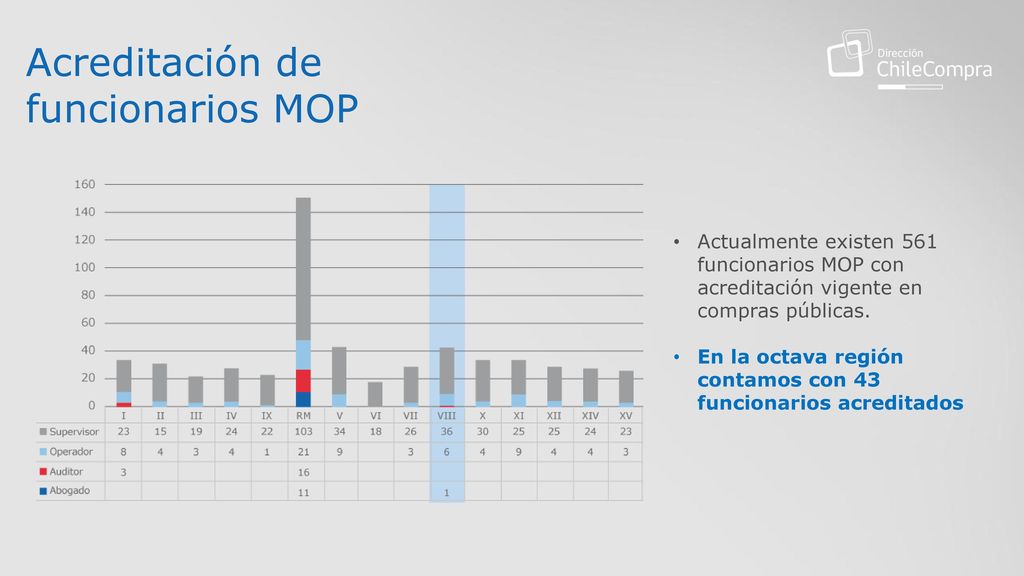 Acreditación de funcionarios MOP

Dirección ChileCompra

160
140
120
100
80
60
40
20
0

| | I | II | III | IV | IX | RM | V | VI | VII | VIII | X | XI | XII | XIV | XV |
|---|---|---|---|---|---|---|---|---|---|---|---|---|---|---|---|
| Supervisor | 23 | 15 | 19 | 24 | 22 | 103 | 34 | 18 | 26 | 36 | 30 | 25 | 25 | 24 | 23 |
| Operador | 8 | 4 | 3 | 4 | 1 | 21 | 9 | | 3 | 6 | 4 | 9 | 4 | 4 | 3 |
| Auditor | 3 | | | | | 16 | | | | | | | | | |
| Abogado | | | | | | 11 | | | | 1 | | | | | |

• Actualmente existen 561 funcionarios MOP con acreditación vigente en compras públicas.

• En la octava región contamos con 43 funcionarios acreditados